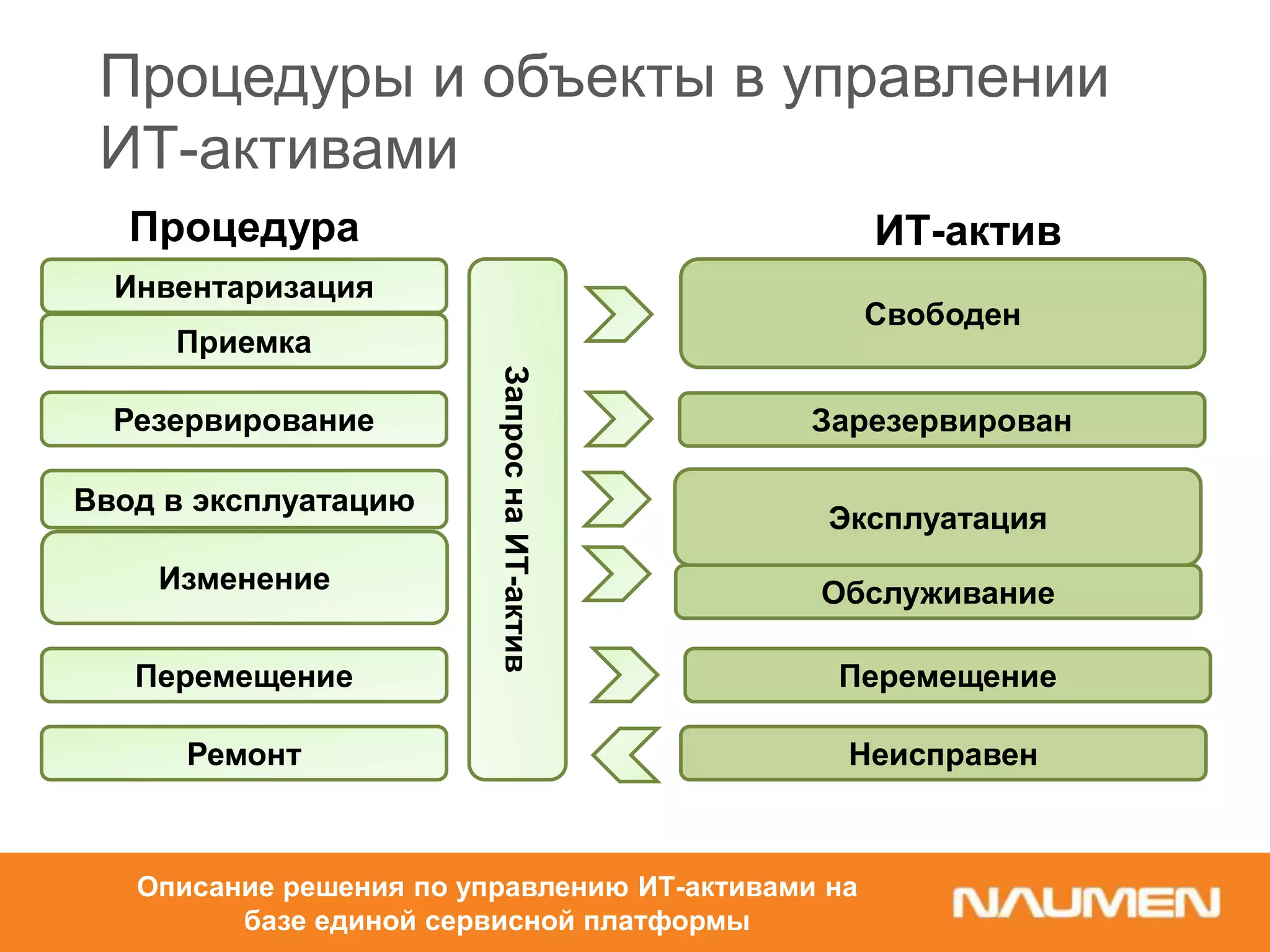 Процедуры и объекты в управлении ИТ-активами

Процедура

Инвентаризация

Приемка

Резервирование

Ввод в эксплуатацию

Изменение

Перемещение

Ремонт

Запрос на ИТ-актив

ИТ-актив

Свободен

Зарезервирован

Эксплуатация

Обслуживание

Перемещение

Неисправен

Описание решения по управлению ИТ-активами на базе единой сервисной платформы

NAUMEN